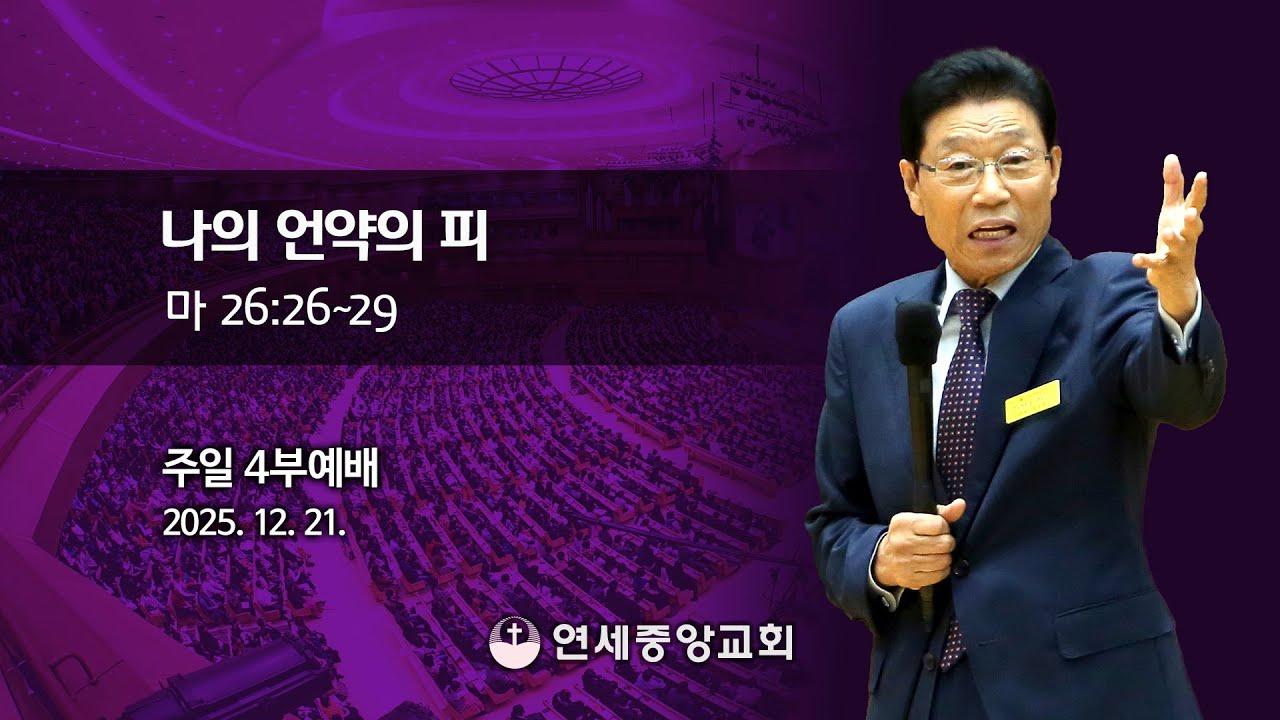 나의 언약의 피
마 26:26~29

주일 4부예배
2025. 12. 21.

연세중앙교회